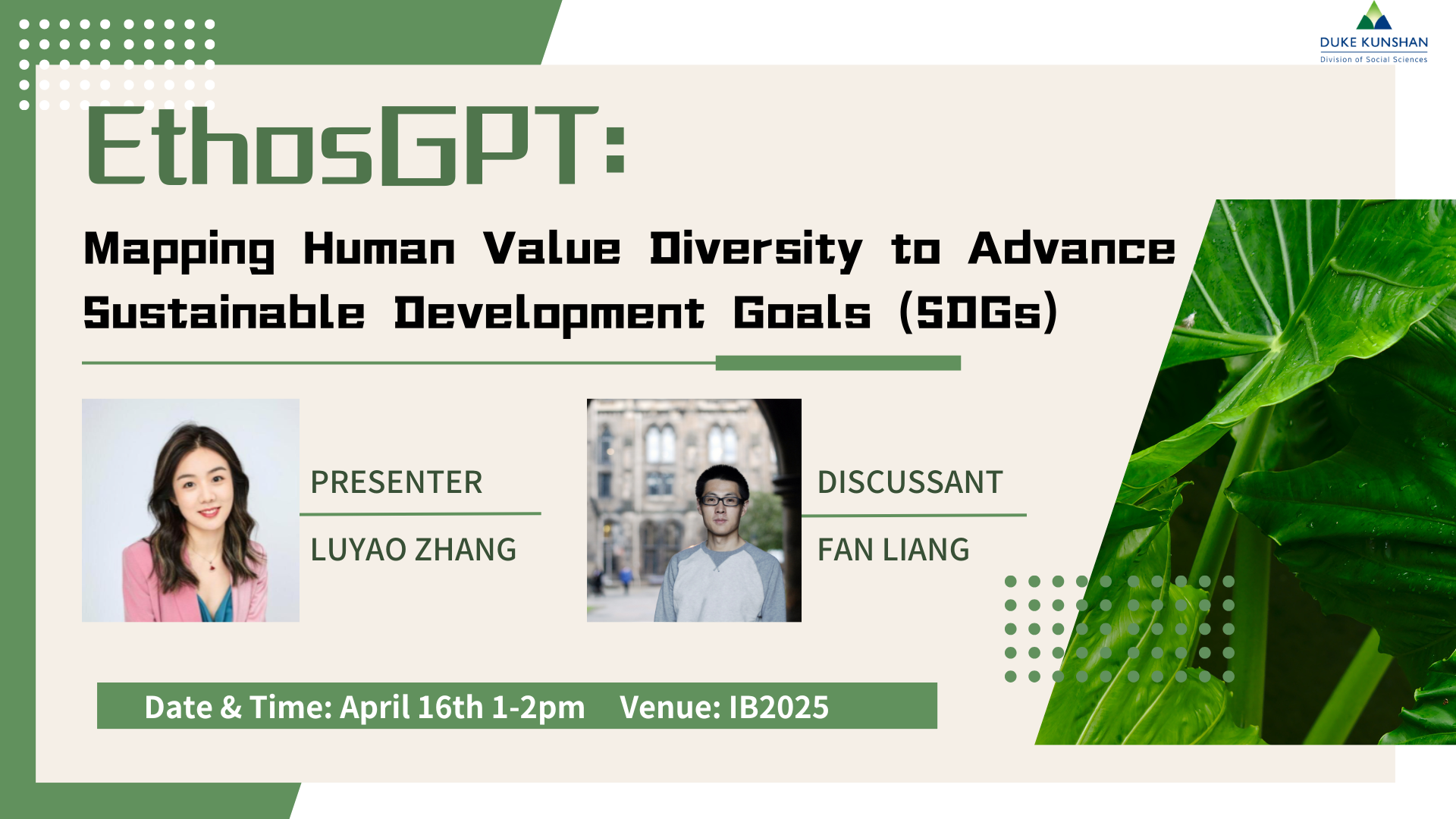 DUKE KUNSHAN
Division of Social Sciences

EthosGPT:

Mapping Human Value Diversity to Advance Sustainable Development Goals (SDGs)

PRESENTER
LUYAO ZHANG

DISCUSSANT
FAN LIANG

Date & Time: April 16th 1-2pm Venue: IB2025